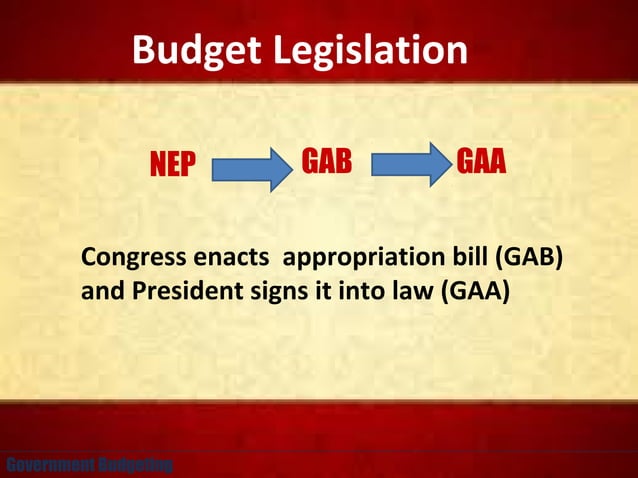 Budget Legislation

NEP GAB GAA

Congress enacts appropriation bill (GAB) and President signs it into law (GAA)

Government Budgeting